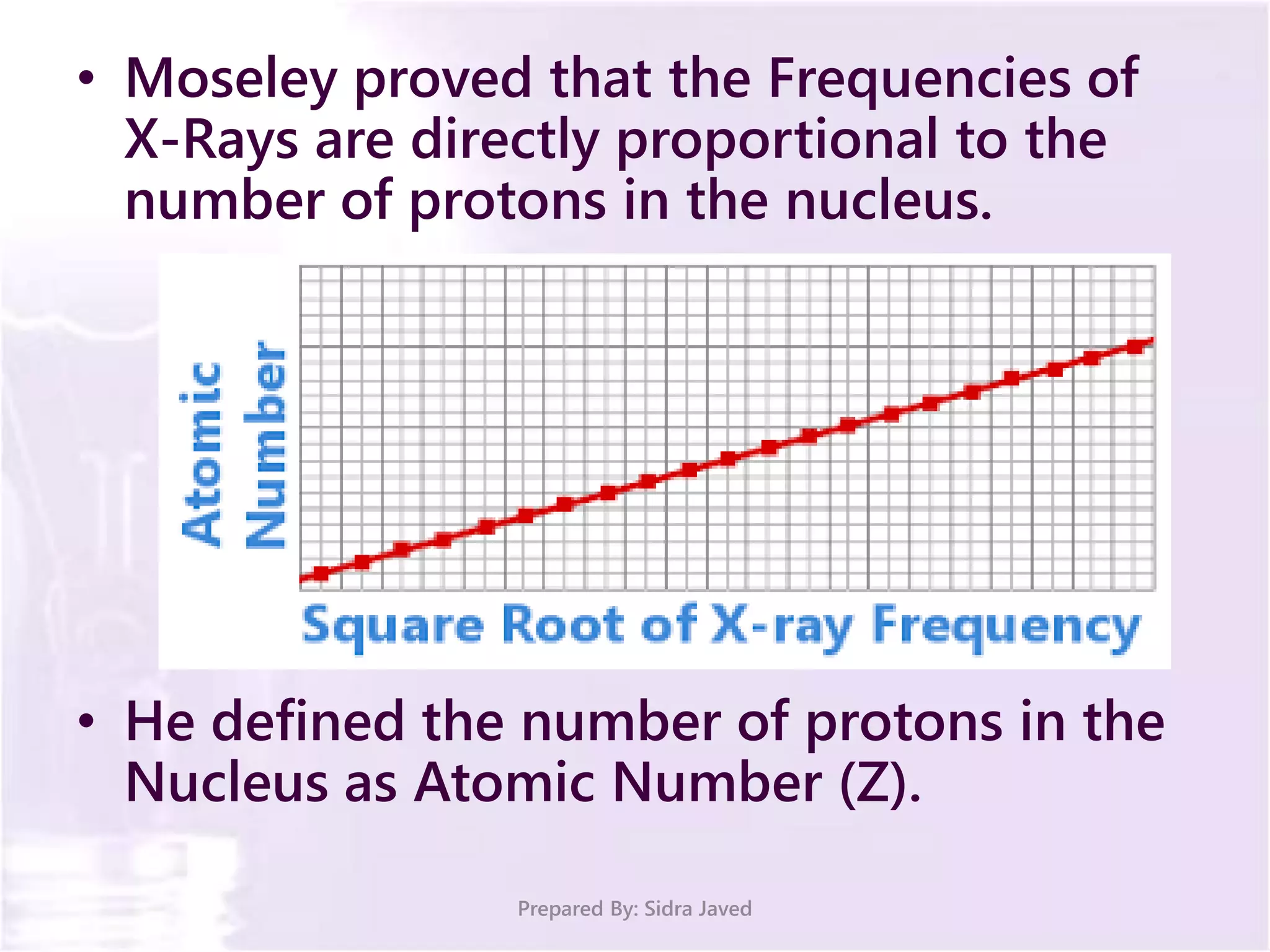 • Moseley proved that the Frequencies of X-Rays are directly proportional to the number of protons in the nucleus.

Atomic Number

Square Root of X-ray Frequency

• He defined the number of protons in the Nucleus as Atomic Number (Z).

Prepared By: Sidra Javed